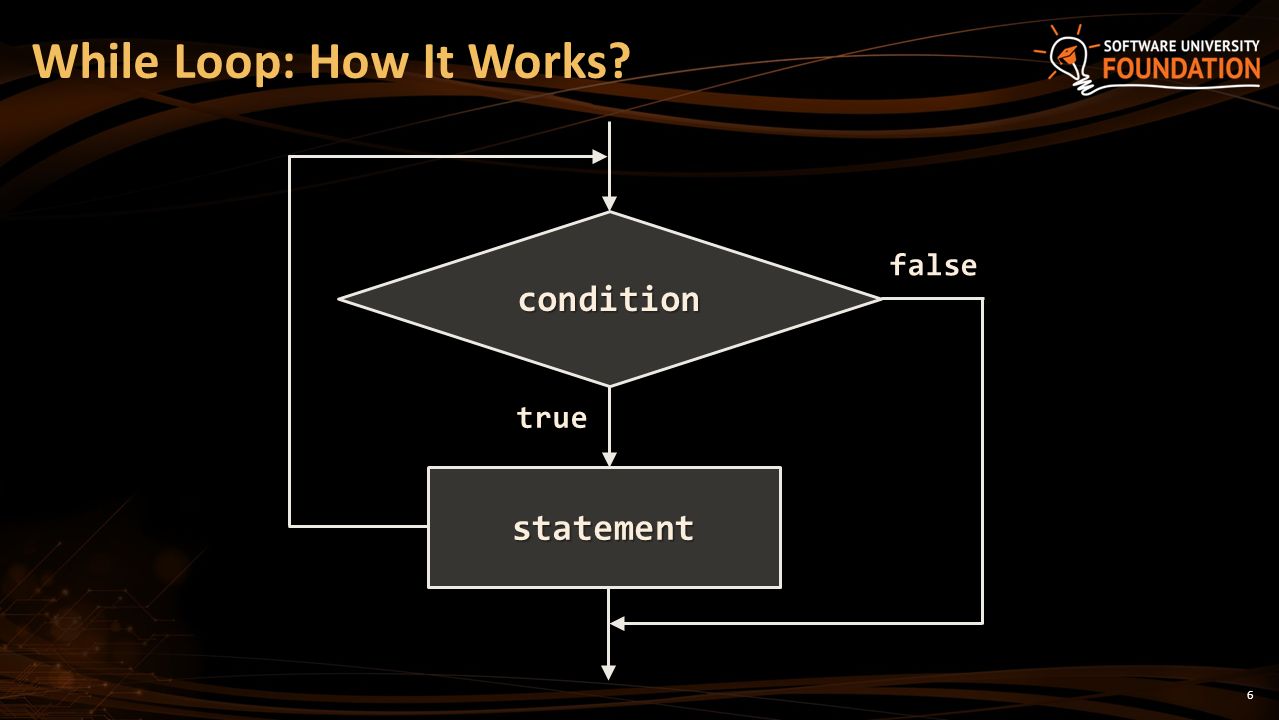 While Loop: How It Works?

SOFTWARE UNIVERSITY
FOUNDATION

condition

false

true

statement

6